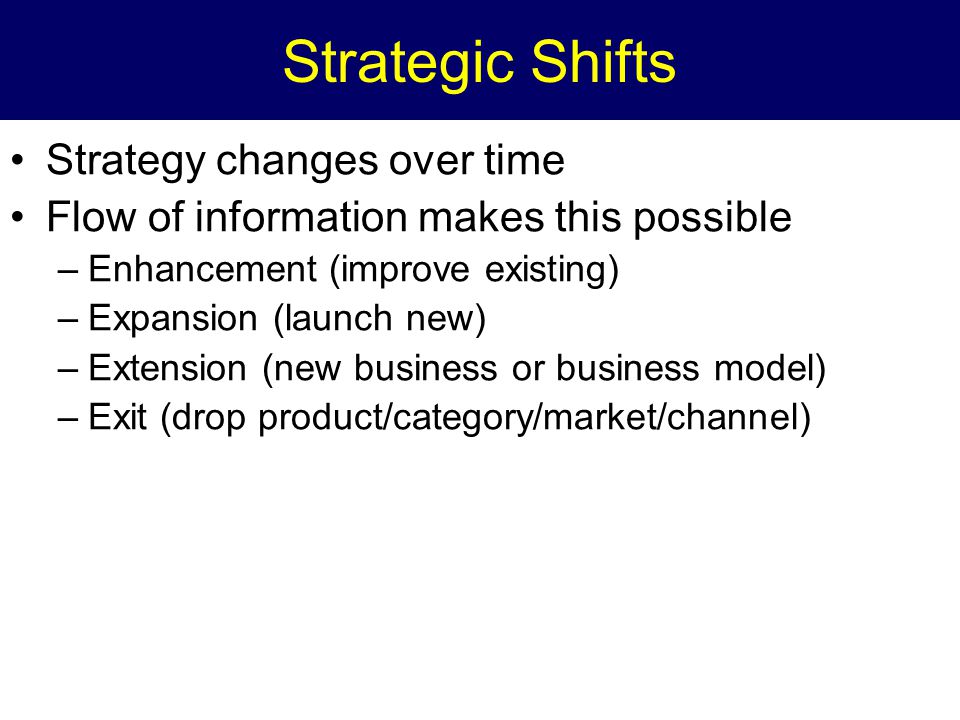 Strategic Shifts

• Strategy changes over time
• Flow of information makes this possible
– Enhancement (improve existing)
– Expansion (launch new)
– Extension (new business or business model)
– Exit (drop product/category/market/channel)